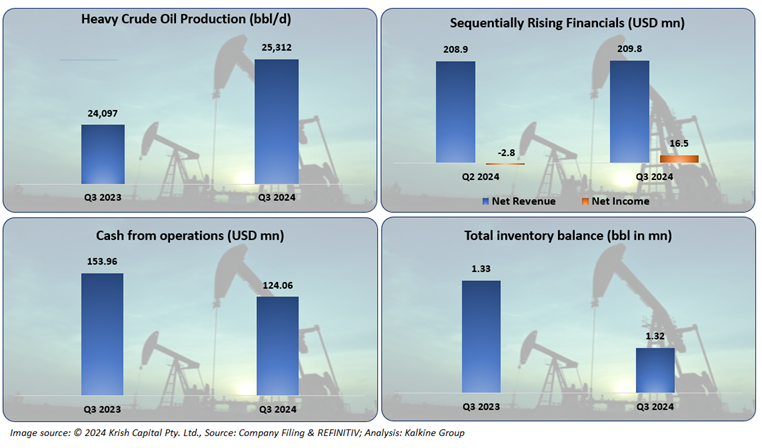 Heavy Crude Oil Production (bbl/d)

24,097

25,312

Q3 2023

Q3 2024

Sequentially Rising Financials (USD mn)

208.9

-2.8

209.8

16.5

Q2 2024

Q3 2024

Net Revenue

Net Income

Cash from operations (USD mn)

153.96

124.06

Q3 2023

Q3 2024

Total inventory balance (bbl in mn)

1.33

1.32

Q3 2023

Q3 2024

Image source: © 2024 Krish Capital Pty. Ltd., Source: Company Filing & REFINITIV; Analysis: Kalkine Group